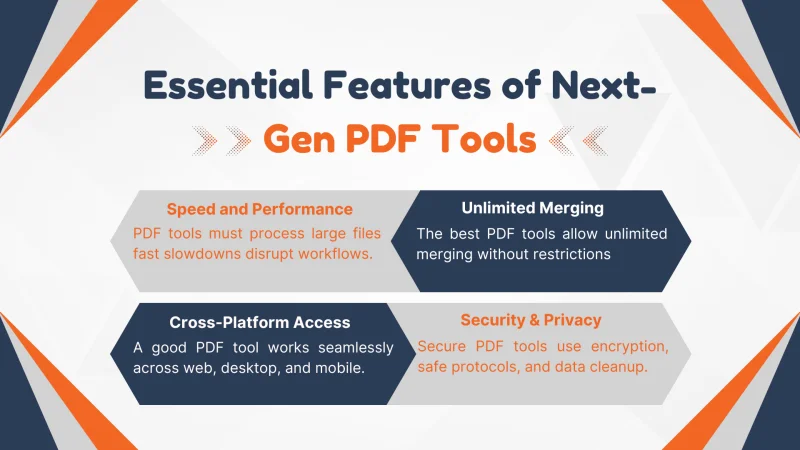 Essential Features of Next-Gen PDF Tools

Speed and Performance
PDF tools must process large files fast slowdowns disrupt workflows.

Unlimited Merging
The best PDF tools allow unlimited merging without restrictions

Cross-Platform Access
A good PDF tool works seamlessly across web, desktop, and mobile.

Security & Privacy
Secure PDF tools use encryption, safe protocols, and data cleanup.